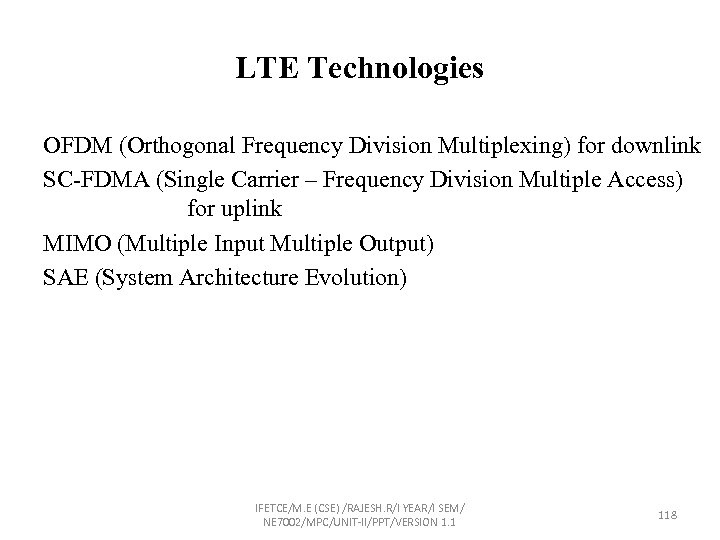 LTE Technologies

OFDM (Orthogonal Frequency Division Multiplexing) for downlink

SC-FDMA (Single Carrier – Frequency Division Multiple Access) for uplink

MIMO (Multiple Input Multiple Output)

SAE (System Architecture Evolution)

IFETCE/M.E (CSE) /RAJESH.R/I YEAR/I SEM/ NE7002/MPC/UNIT-II/PPT/VERSION 1.1

118